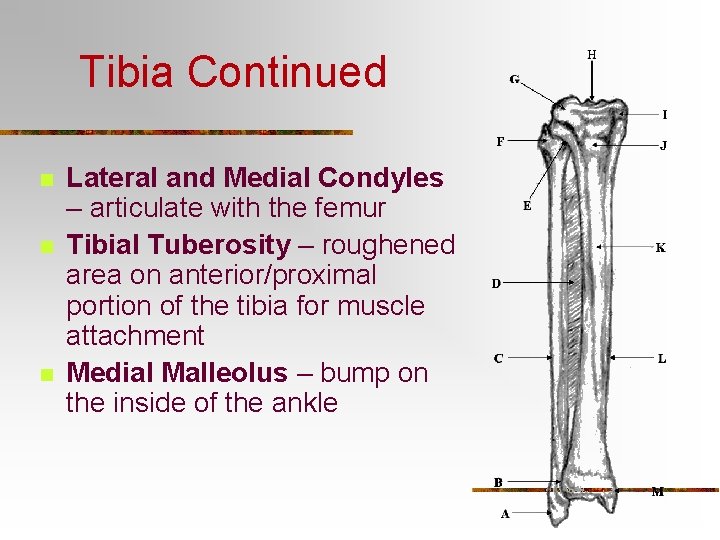 Tibia Continued

Lateral and Medial Condyles – articulate with the femur

Tibial Tuberosity – roughened area on anterior/proximal portion of the tibia for muscle attachment

Medial Malleolus – bump on the inside of the ankle

H
G
I
F
J
E
K
D
C
L
B
M
A